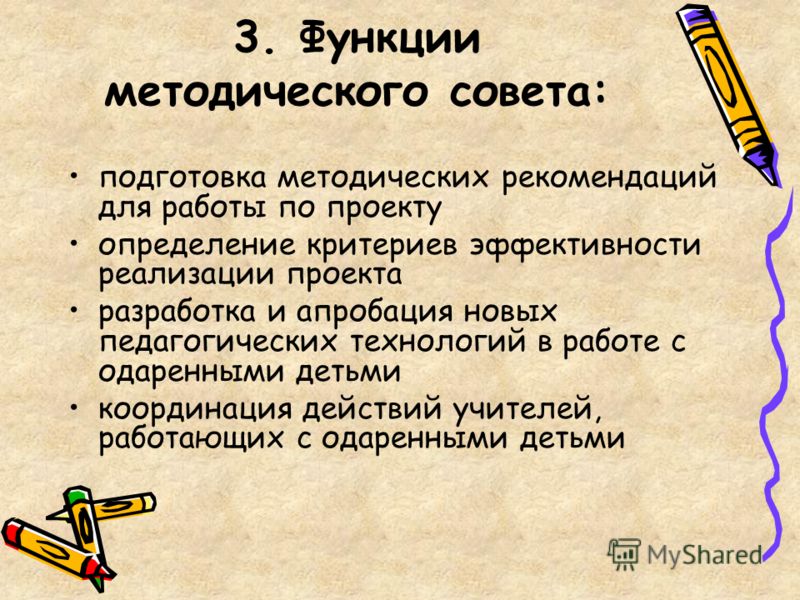 3. Функции методического совета:

• подготовка методических рекомендаций для работы по проекту
• определение критериев эффективности реализации проекта
• разработка и апробация новых педагогических технологий в работе с одаренными детьми
• координация действий учителей, работающих с одаренными детьми

MyShared